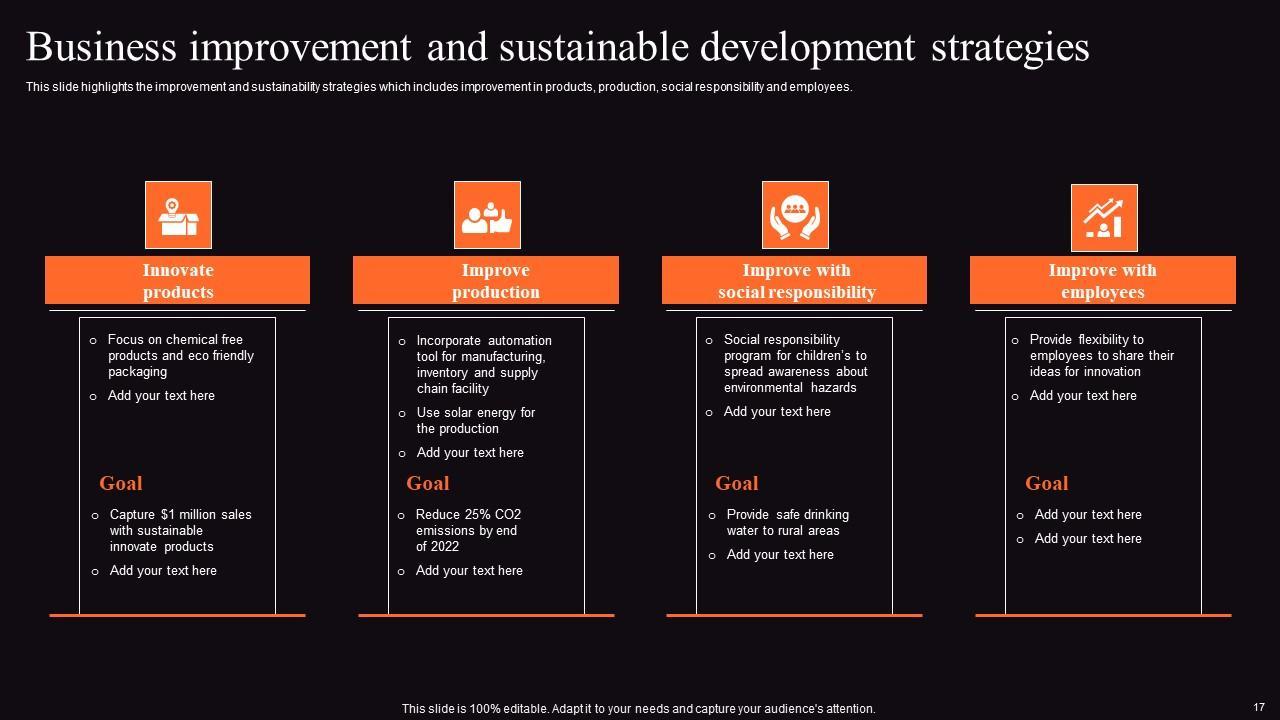 Business improvement and sustainable development strategies

This slide highlights the improvement and sustainability strategies which includes improvement in products, production, social responsibility and employees.

Innovate products

o Focus on chemical free products and eco friendly packaging
o Add your text here

Goal

o Capture $1 million sales with sustainable innovate products
o Add your text here

Improve production

o Incorporate automation tool for manufacturing, inventory and supply chain facility
o Use solar energy for the production
o Add your text here

Goal

o Reduce 25% CO2 emissions by end of 2022
o Add your text here

Improve with social responsibility

o Social responsibility program for children's to spread awareness about environmental hazards
o Add your text here

Goal

o Provide safe drinking water to rural areas
o Add your text here

Improve with employees

o Provide flexibility to employees to share their ideas for innovation
o Add your text here

Goal

o Add your text here
o Add your text here

This slide is 100% editable. Adapt it to your needs and capture your audience's attention.

17